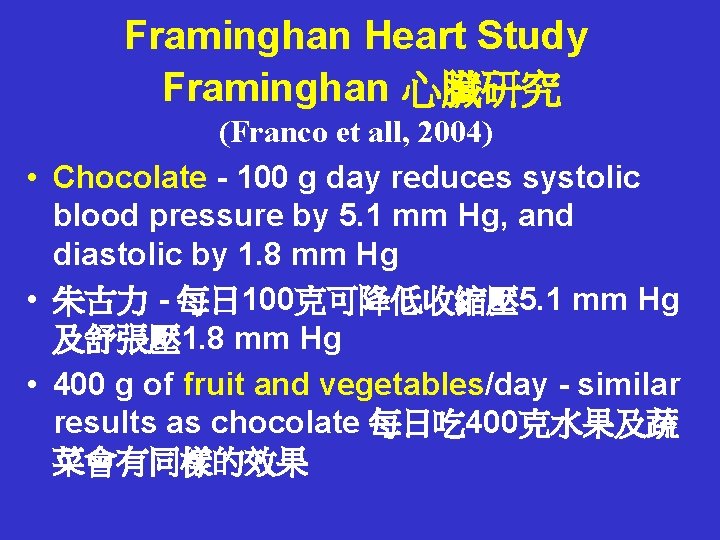 Framinghan Heart Study
Framinghan 心臟研究
(Franco et all, 2004)

• Chocolate - 100 g day reduces systolic blood pressure by 5.1 mm Hg, and diastolic by 1.8 mm Hg

• 朱古力 - 每日100克可降低收縮壓5.1 mm Hg 及舒張壓1.8 mm Hg

• 400 g of fruit and vegetables/day - similar results as chocolate 每日吃400克水果及蔬菜會有同樣的效果